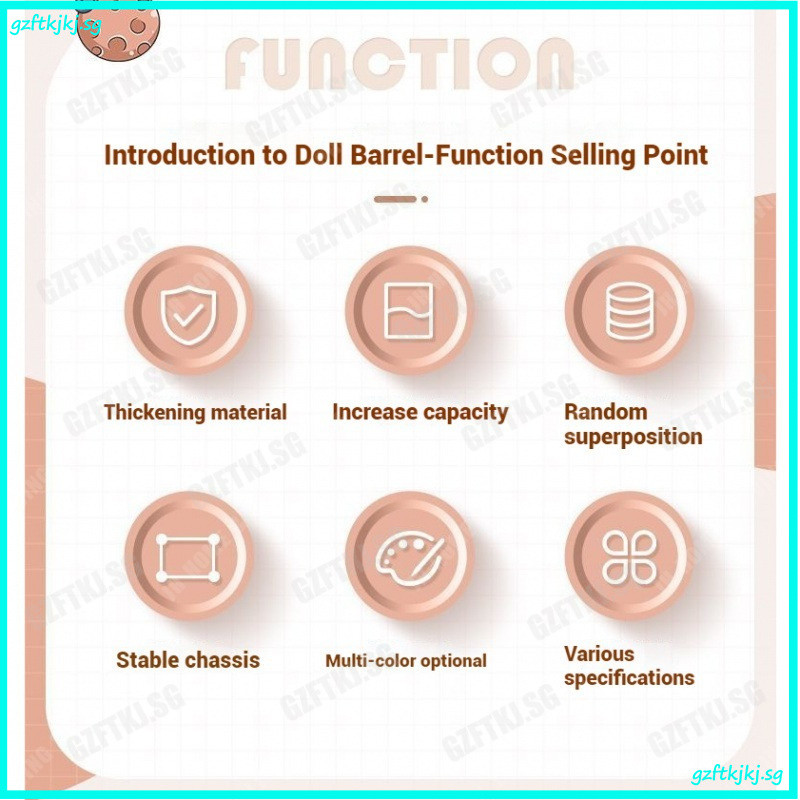 gzftkjkj.sg

FUNCTION

Introduction to Doll Barrel-Function Selling Point

Thickening material

Increase capacity

Random superposition

Stable chassis

Multi-color optional

Various specifications

GZFTKJ.SG

gzftkjkj.sg